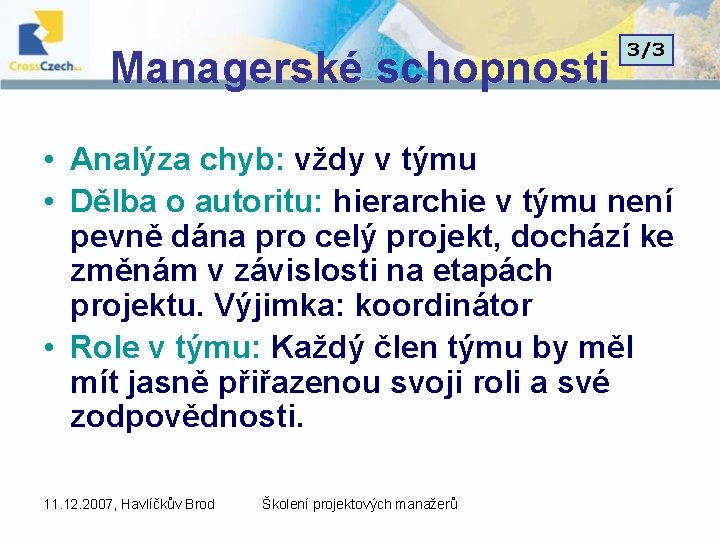 CrossCzech a.s.

Managerské schopnosti

3/3

• Analýza chyb: vždy v týmu
• Dělba o autoritu: hierarchie v týmu není pevně dána pro celý projekt, dochází ke změnám v závislosti na etapách projektu. Výjimka: koordinátor
• Role v týmu: Každý člen týmu by měl mít jasně přiřazenou svoji roli a své zodpovědnosti.

11.12.2007, Havlíčkův Brod

Školení projektových manažerů